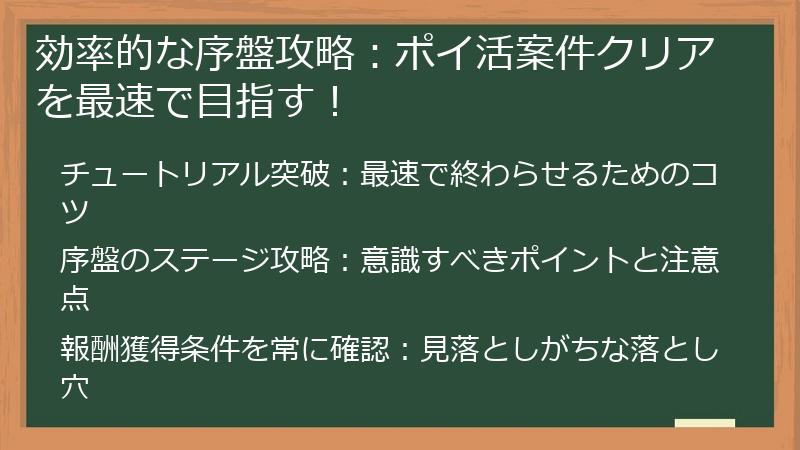 効率的な序盤攻略：ポイ活案件クリアを最速で目指す！

チュートリアル突破：最速で終わらせるためのコツ

序盤のステージ攻略：意識すべきポイントと注意点

報酬獲得条件を常に確認：見落としがちな落とし穴